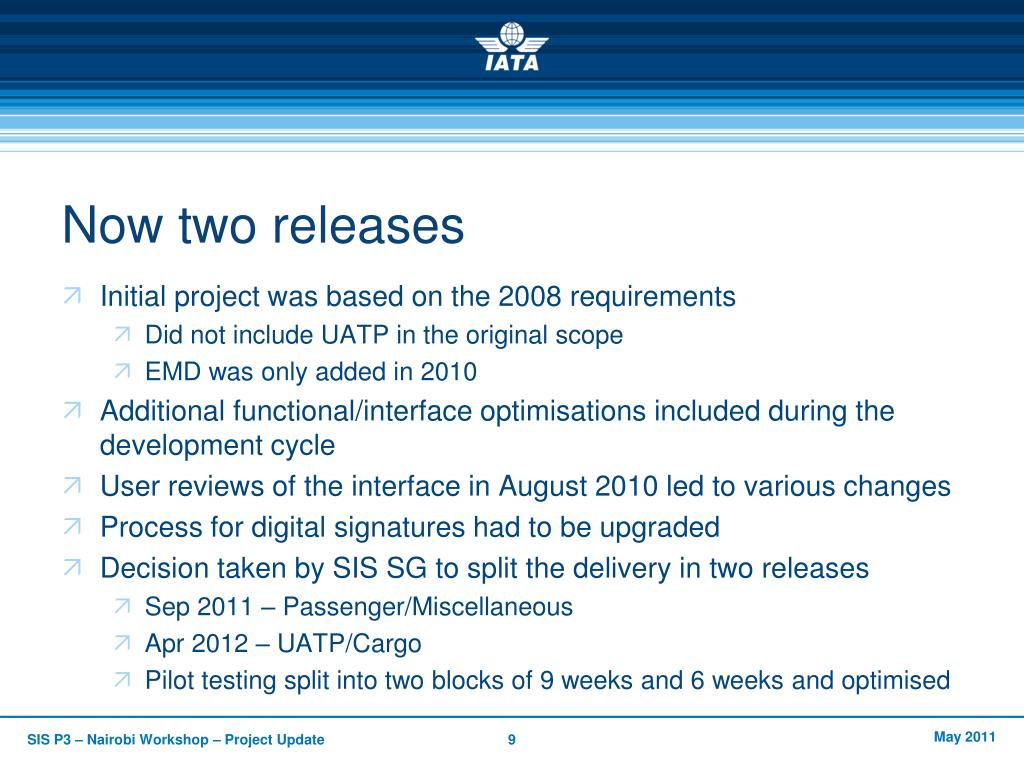 IATA

Now two releases

Initial project was based on the 2008 requirements

Did not include UATP in the original scope

EMD was only added in 2010

Additional functional/interface optimisations included during the development cycle

User reviews of the interface in August 2010 led to various changes

Process for digital signatures had to be upgraded

Decision taken by SIS SG to split the delivery in two releases

Sep 2011 – Passenger/Miscellaneous

Apr 2012 – UATP/Cargo

Pilot testing split into two blocks of 9 weeks and 6 weeks and optimised

SIS P3 – Nairobi Workshop – Project Update 9 May 2011